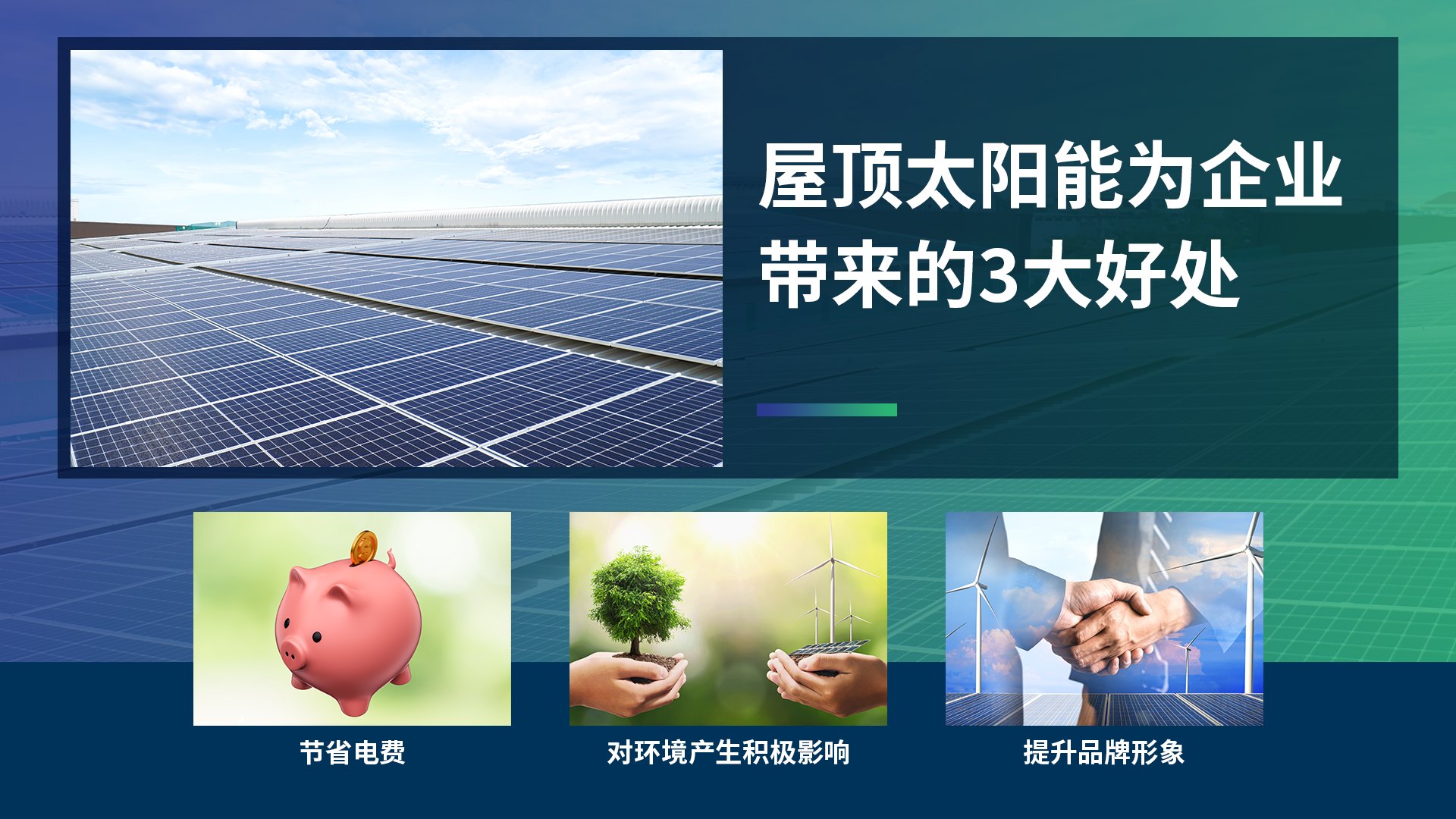 屋顶太阳能为企业带来的3大好处

节省电费

对环境产生积极影响

提升品牌形象